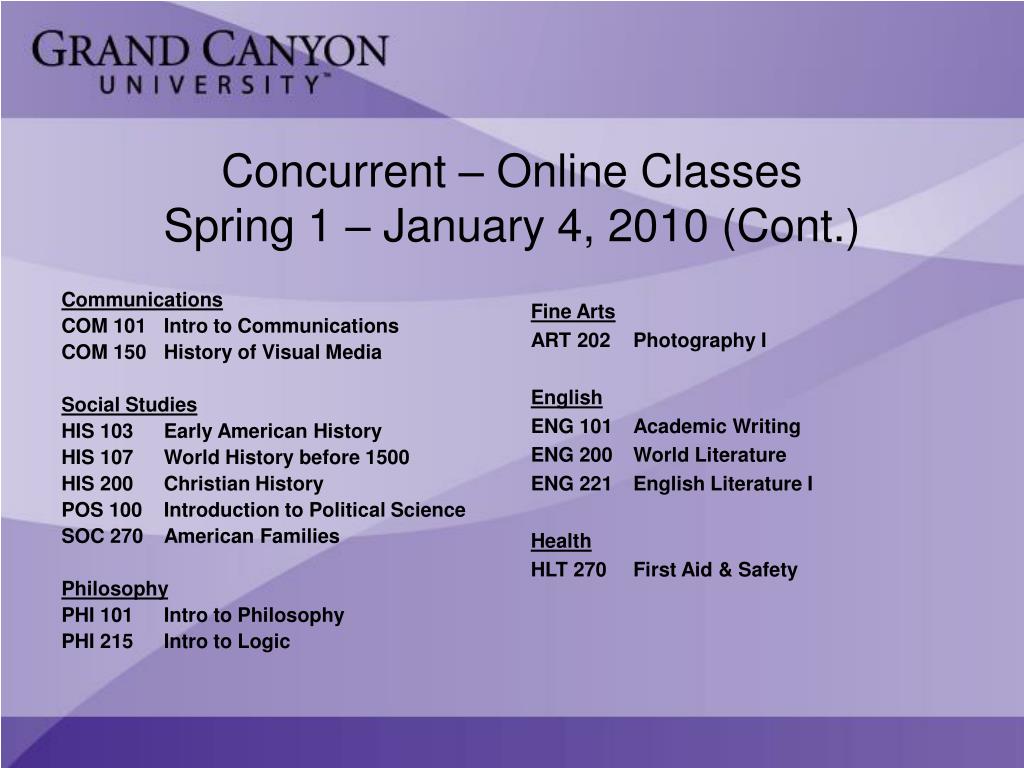 GRAND CANYON UNIVERSITY™

Concurrent – Online Classes
Spring 1 – January 4, 2010 (Cont.)

Communications
COM 101 Intro to Communications
COM 150 History of Visual Media

Social Studies
HIS 103 Early American History
HIS 107 World History before 1500
HIS 200 Christian History
POS 100 Introduction to Political Science
SOC 270 American Families

Philosophy
PHI 101 Intro to Philosophy
PHI 215 Intro to Logic

Fine Arts
ART 202 Photography I

English
ENG 101 Academic Writing
ENG 200 World Literature
ENG 221 English Literature I

Health
HLT 270 First Aid & Safety